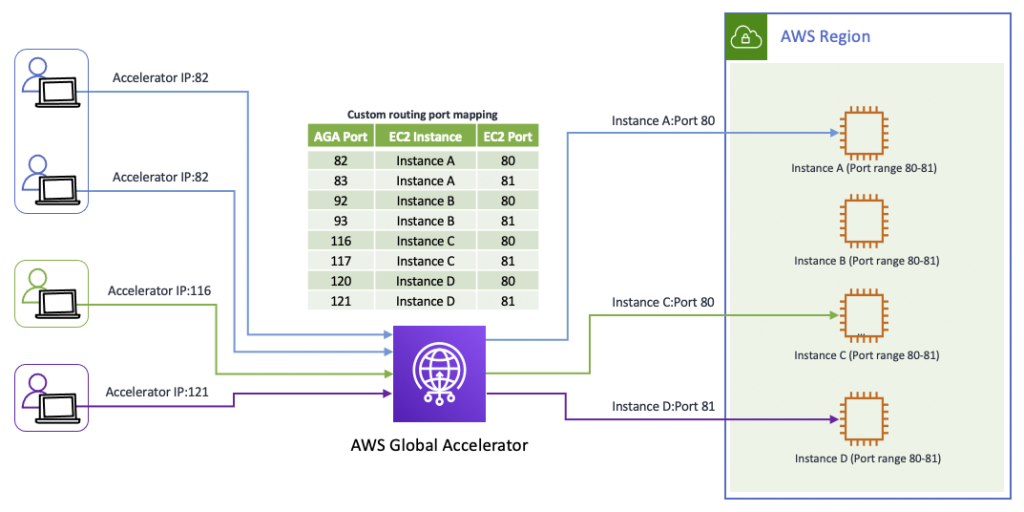 Accelerator IP:82

Accelerator IP:82

Accelerator IP:116

Accelerator IP:121

Custom routing port mapping

| AGA Port | EC2 Instance | EC2 Port |
|---|---|---|
| 82 | Instance A | 80 |
| 83 | Instance A | 81 |
| 92 | Instance B | 80 |
| 93 | Instance B | 81 |
| 116 | Instance C | 80 |
| 117 | Instance C | 81 |
| 120 | Instance D | 80 |
| 121 | Instance D | 81 |

AWS Global Accelerator

Instance A:Port 80

Instance C:Port 80

Instance D:Port 81

AWS Region

Instance A (Port range 80-81)

Instance B (Port range 80-81)

Instance C (Port range 80-81)

Instance D (Port range 80-81)